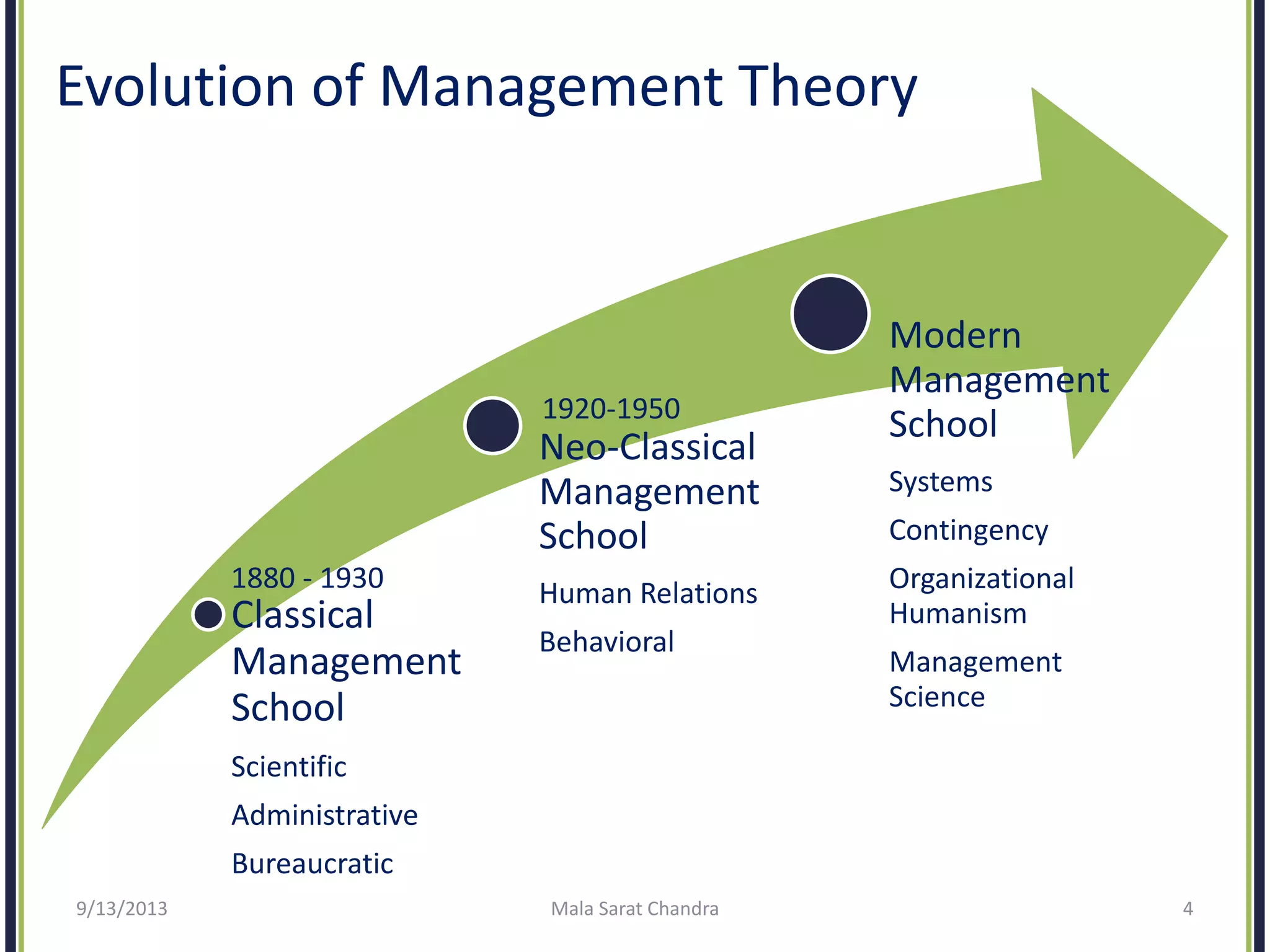 Evolution of Management Theory

1880 - 1930
Classical Management School

Scientific

Administrative

Bureaucratic

1920-1950
Neo-Classical Management School

Human Relations

Behavioral

Modern Management School

Systems

Contingency

Organizational Humanism

Management Science

9/13/2013

Mala Sarat Chandra

4